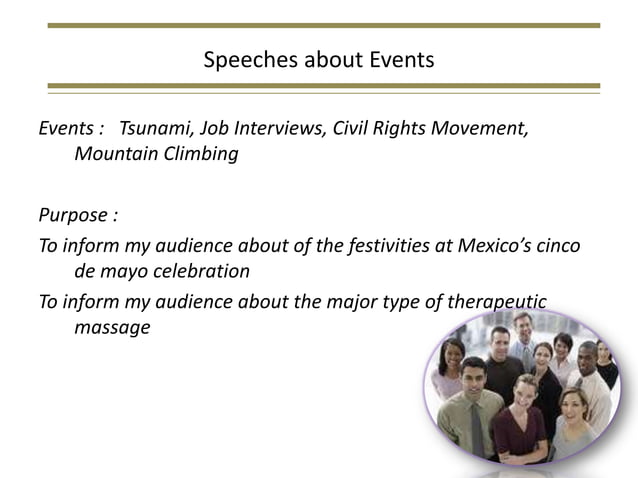 Speeches about Events

Events : Tsunami, Job Interviews, Civil Rights Movement, Mountain Climbing

Purpose :

To inform my audience about of the festivities at Mexico's cinco de mayo celebration

To inform my audience about the major type of therapeutic massage